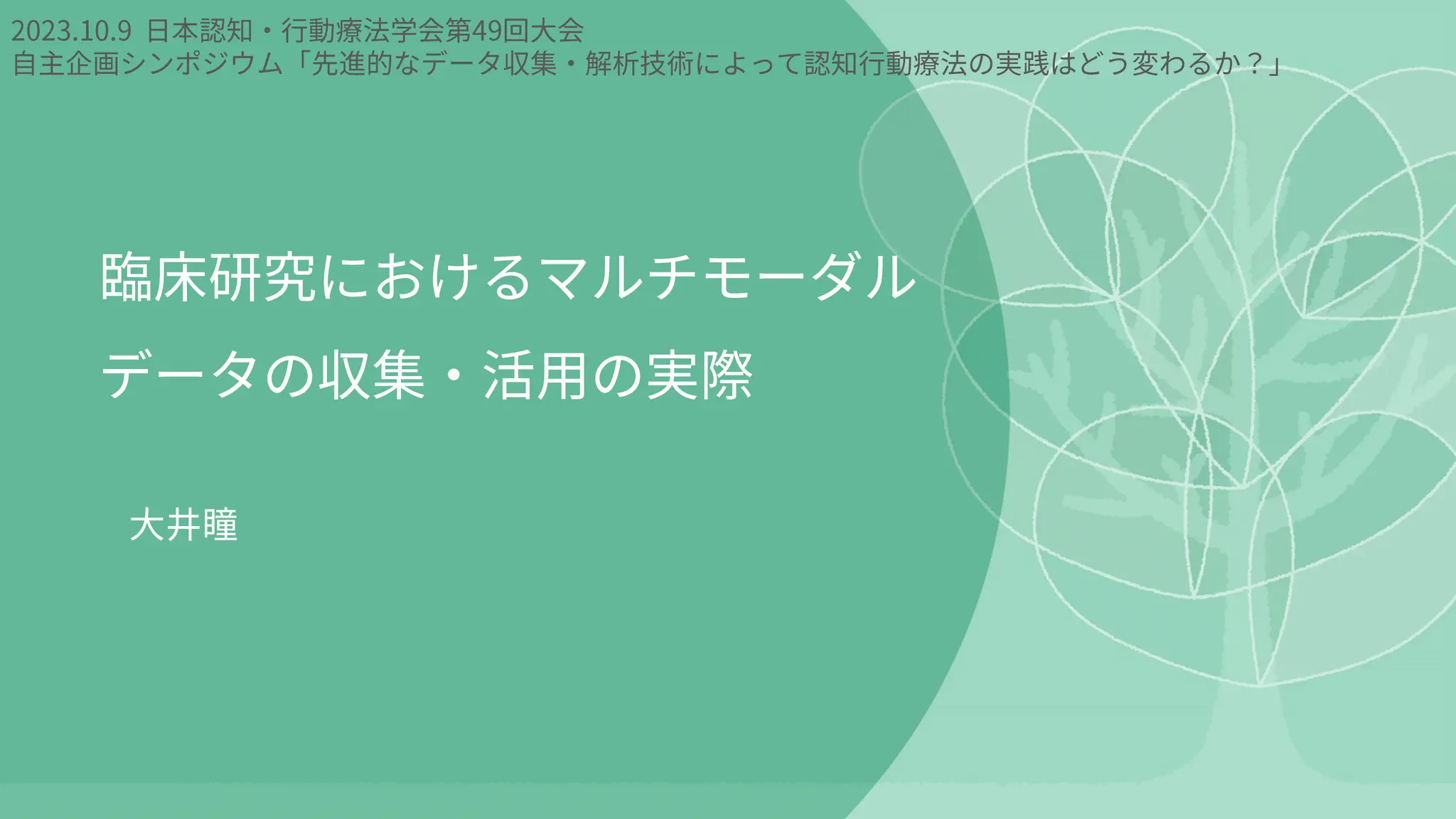 2023.10.9 日本認知・行動療法学会第49回大会
自主企画シンポジウム「先進的なデータ収集・解析技術によって認知行動療法の実践はどう変わるか？」

臨床研究におけるマルチモーダルデータの収集・活用の実際

大井瞳